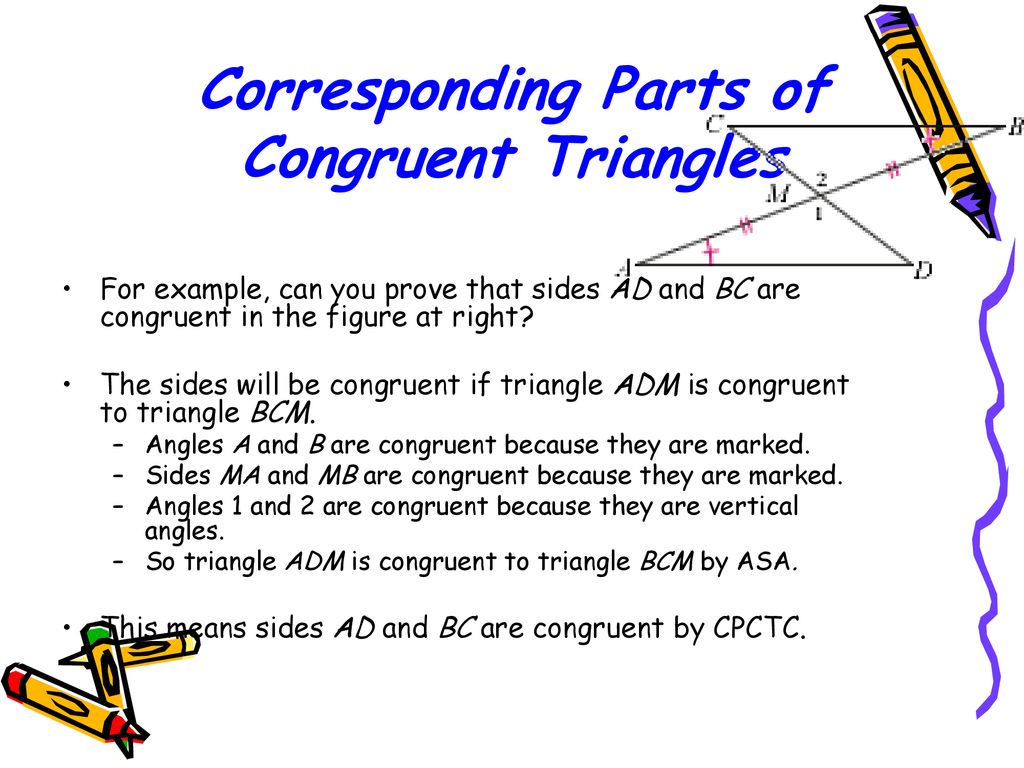 Corresponding Parts of Congruent Triangles

C B M 2 1 A D

• For example, can you prove that sides AD and BC are congruent in the figure at right?

• The sides will be congruent if triangle ADM is congruent to triangle BCM.
– Angles A and B are congruent because they are marked.
– Sides MA and MB are congruent because they are marked.
– Angles 1 and 2 are congruent because they are vertical angles.
– So triangle ADM is congruent to triangle BCM by ASA.

• This means sides AD and BC are congruent by CPCTC.